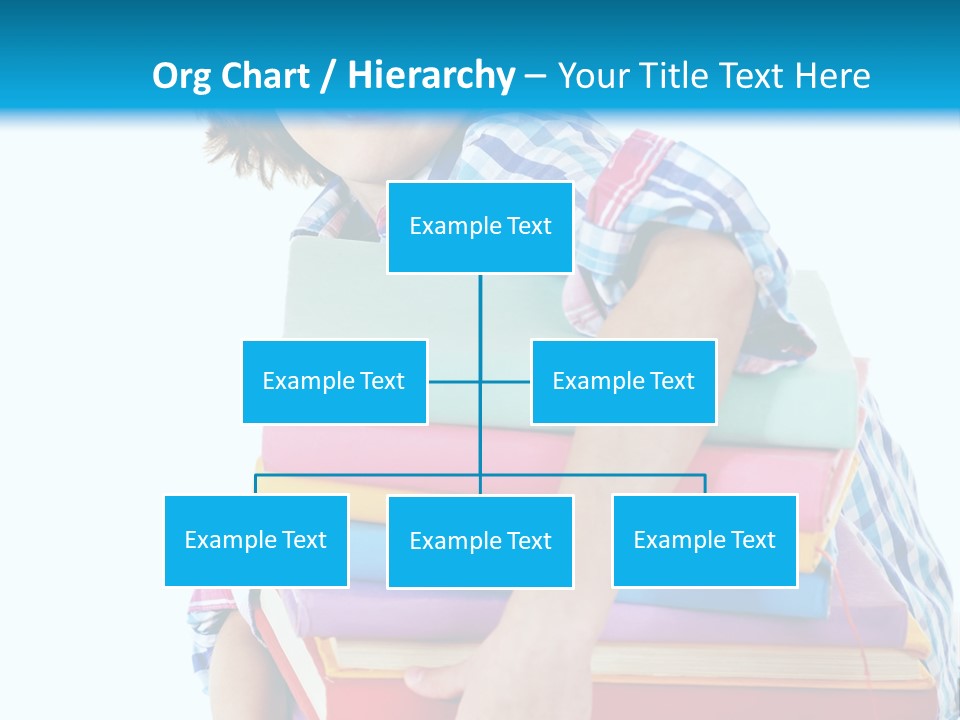 Org Chart / Hierarchy – Your Title Text Here

Example Text

Example Text

Example Text

Example Text

Example Text

Example Text